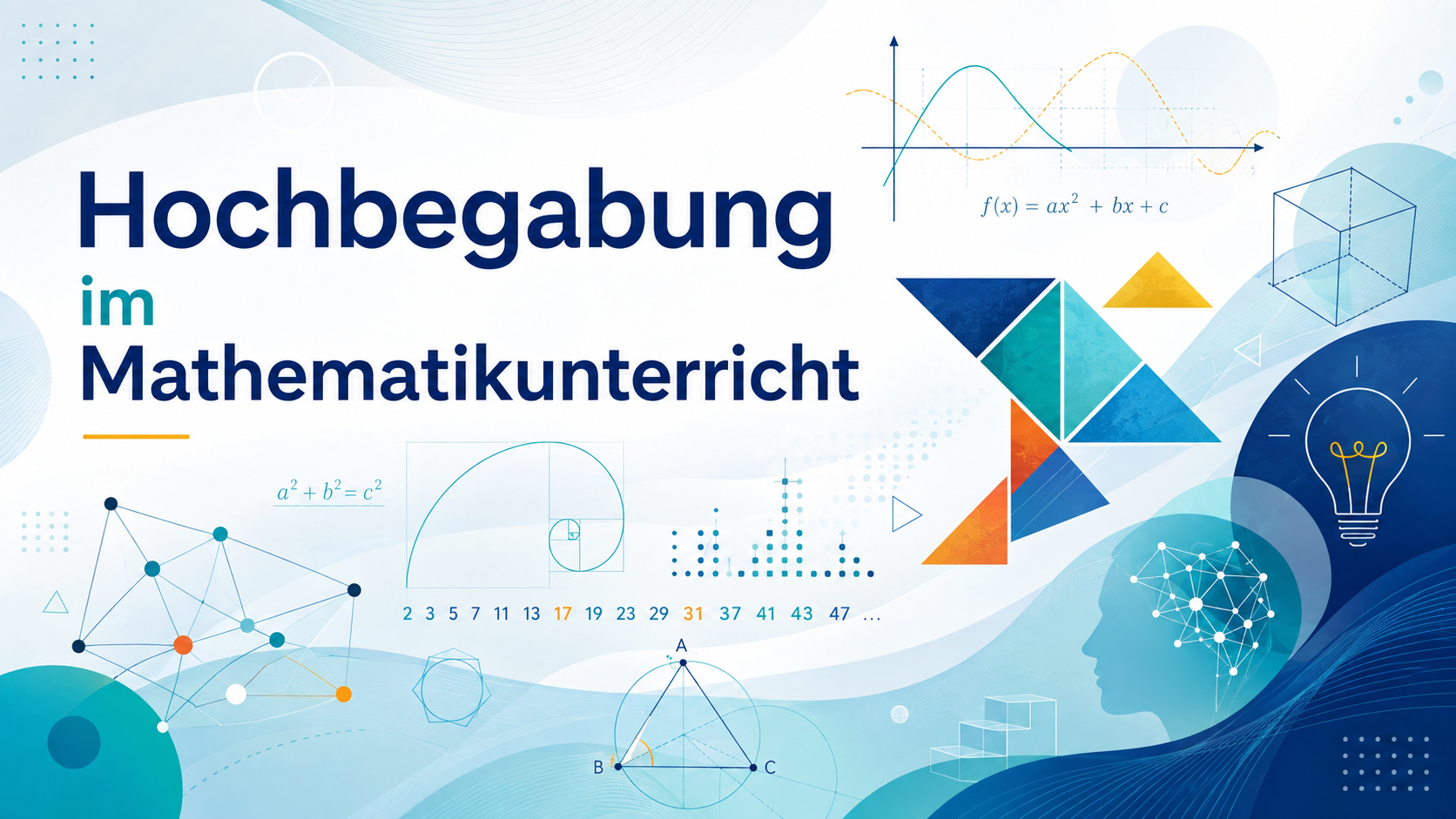 Hochbegabung
im
Mathematikunterricht

$f(x) = ax^2 + bx + c$

$a^2 + b^2 = c^2$

2 3 5 7 11 13 17 19 23 29 31 37 41 43 47 ...

A

B

C